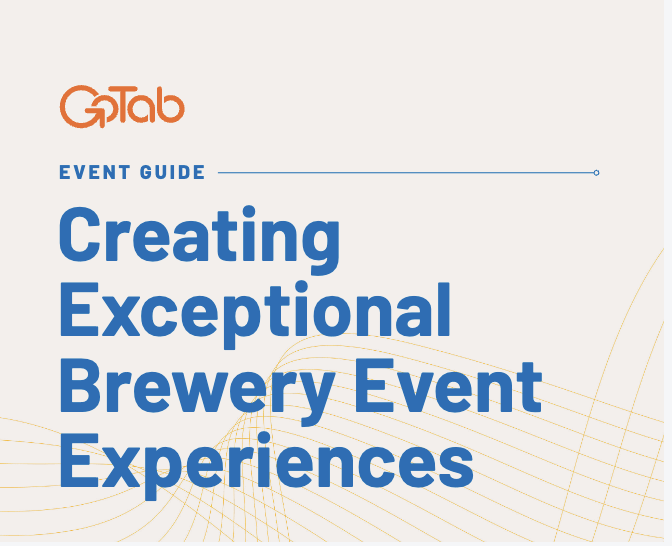 GoTab

EVENT GUIDE

Creating Exceptional Brewery Event Experiences